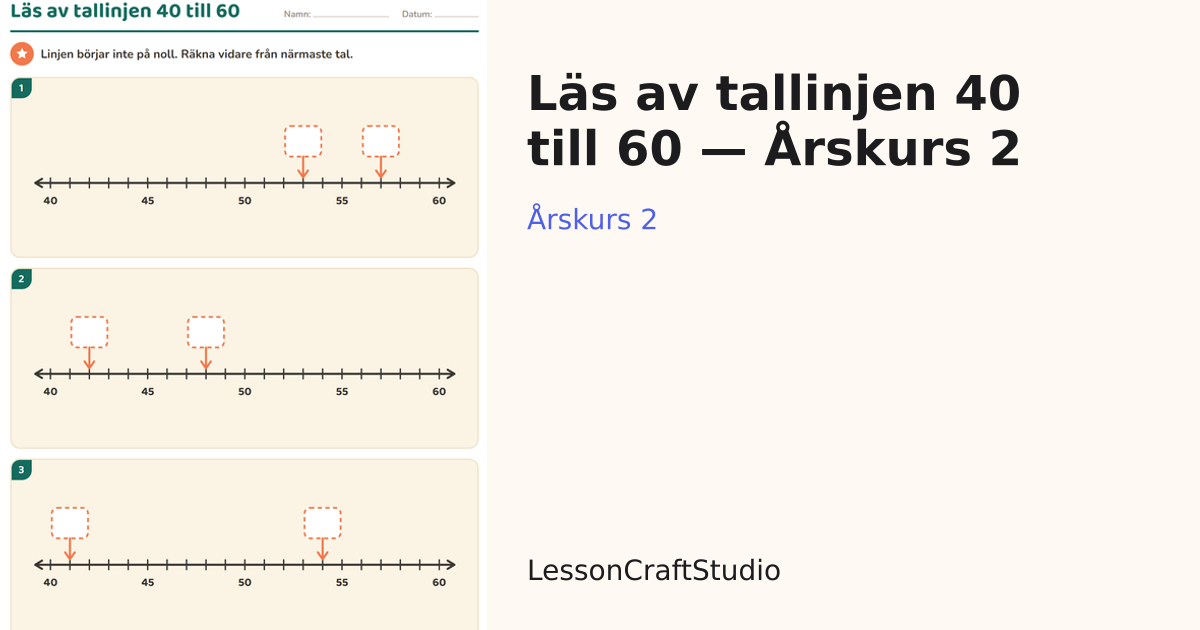 Läs av tallinjen 40 till 60

Namn: ____ Datum: ____

Linjen börjar inte på noll. Räkna vidare från närmaste tal.

1

40 45 50 55 60

2

40 45 50 55 60

3

40 45 50 55 60

Läs av tallinjen 40 till 60 — Årskurs 2

Årskurs 2

LessonCraftStudio